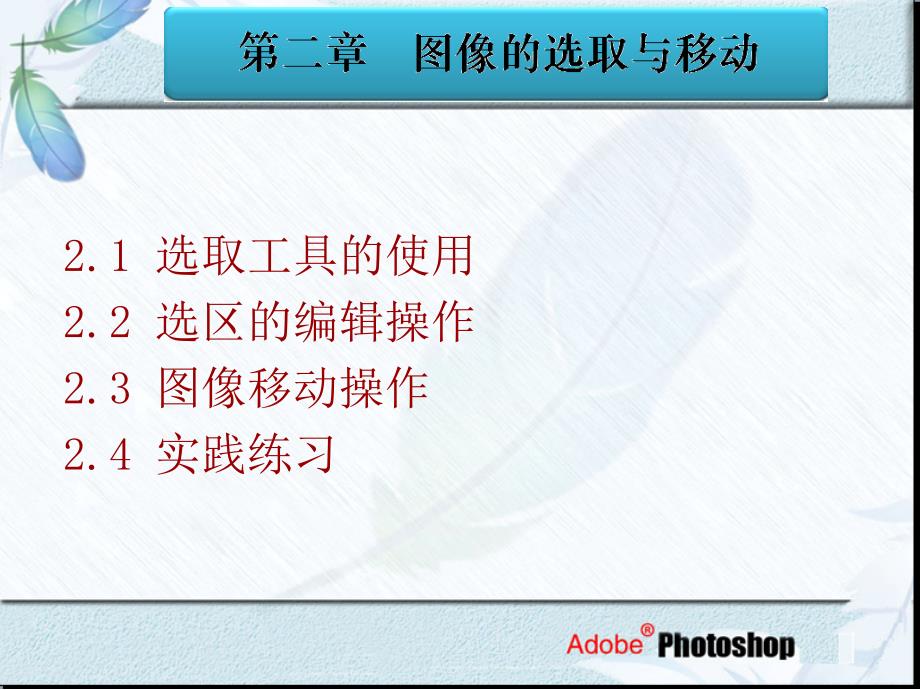 第二章　图像的选取与移动

2.1 选取工具的使用
2.2 选区的编辑操作
2.3 图像移动操作
2.4 实践练习

Adobe® Photoshop